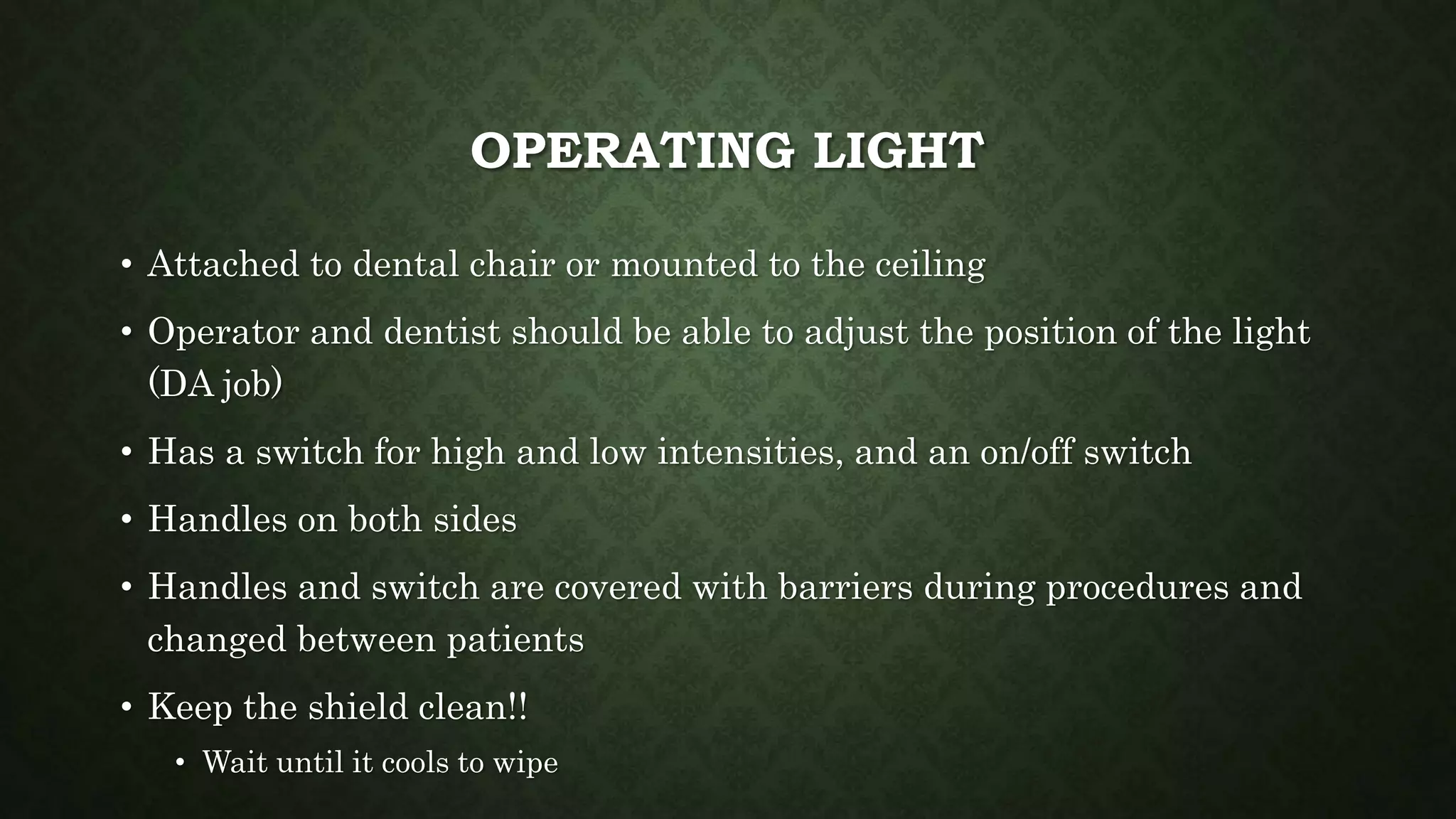 OPERATING LIGHT

• Attached to dental chair or mounted to the ceiling
• Operator and dentist should be able to adjust the position of the light (DA job)
• Has a switch for high and low intensities, and an on/off switch
• Handles on both sides
• Handles and switch are covered with barriers during procedures and changed between patients
• Keep the shield clean!!
  • Wait until it cools to wipe